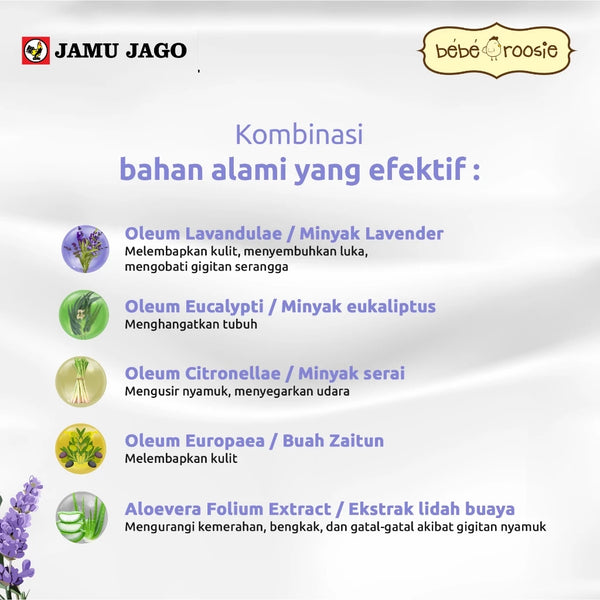 JAMU JAGO

bébé roosie

Kombinasi
bahan alami yang efektif :

Oleum Lavandulae / Minyak Lavender
Melembapkan kulit, menyembuhkan luka, mengobati gigitan serangga

Oleum Eucalypti / Minyak eukaliptus
Menghangatkan tubuh

Oleum Citronellae / Minyak serai
Mengusir nyamuk, menyegarkan udara

Oleum Europaea / Buah Zaitun
Melembapkan kulit

Aloevera Folium Extract / Ekstrak lidah buaya
Mengurangi kemerahan, bengkak, dan gatal-gatal akibat gigitan nyamuk